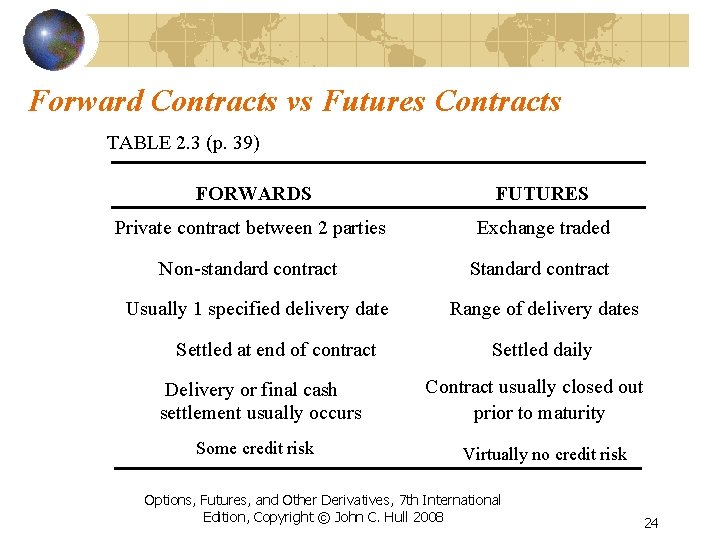 Forward Contracts vs Futures Contracts

TABLE 2.3 (p. 39)

| FORWARDS | FUTURES |
|---|---|
| Private contract between 2 parties | Exchange traded |
| Non-standard contract | Standard contract |
| Usually 1 specified delivery date | Range of delivery dates |
| Settled at end of contract | Settled daily |
| Delivery or final cash settlement usually occurs | Contract usually closed out prior to maturity |
| Some credit risk | Virtually no credit risk |

Options, Futures, and Other Derivatives, 7th International Edition, Copyright © John C. Hull 2008

24